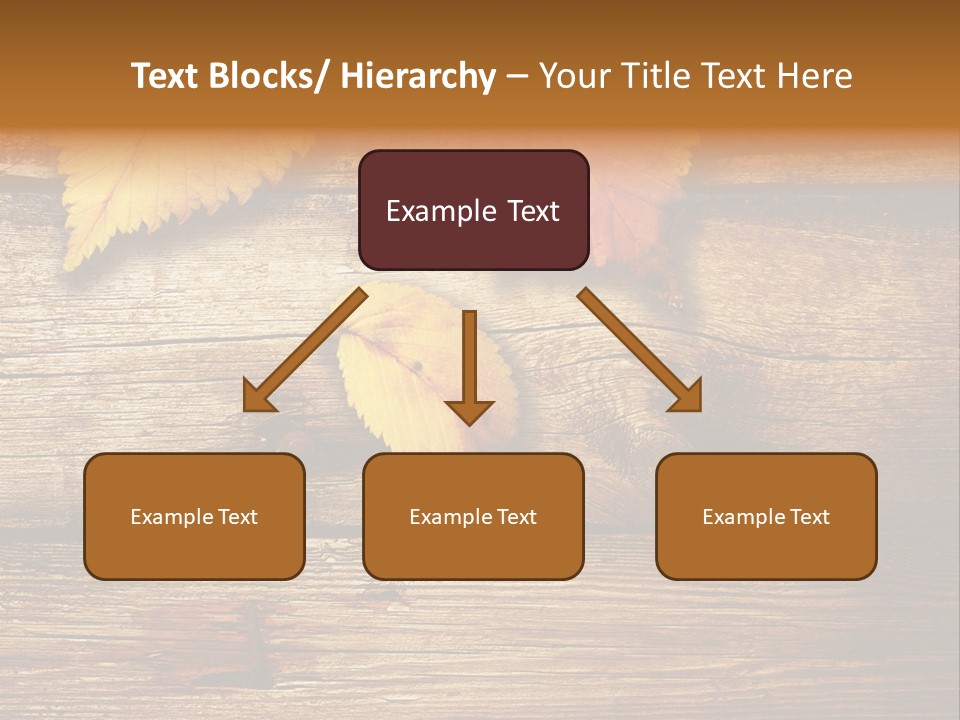 Text Blocks/ Hierarchy – Your Title Text Here

Example Text

Example Text

Example Text

Example Text